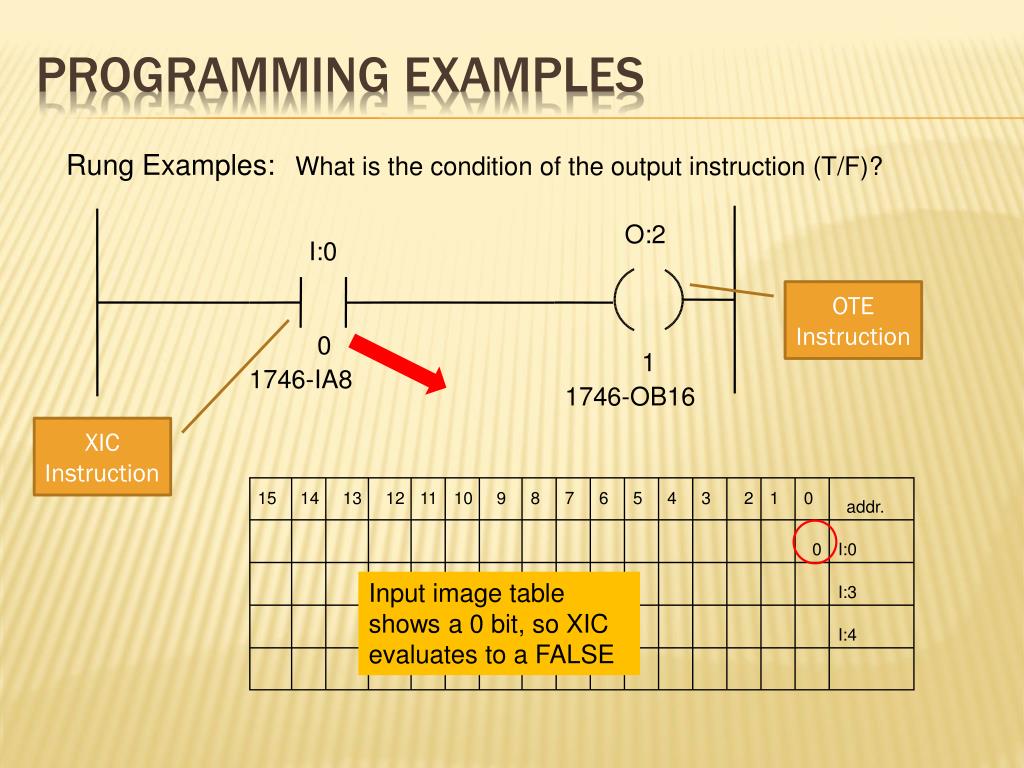 PROGRAMMING EXAMPLES

Rung Examples: What is the condition of the output instruction (T/F)?

I:0

0
1746-IA8

O:2

1
1746-OB16

OTE Instruction

XIC Instruction

| 15 | 14 | 13 | 12 | 11 | 10 | 9 | 8 | 7 | 6 | 5 | 4 | 3 | 2 | 1 | 0 | addr. |
|---|---|---|---|---|---|---|---|---|---|---|---|---|---|---|---|---|
| | | | | | | | | | | | | | | | 0 | I:0 |
| | | | | | | | | | | | | | | | | I:3 |
| | | | | | | | | | | | | | | | | I:4 |
| | | | | | | | | | | | | | | | | |

Input image table shows a 0 bit, so XIC evaluates to a FALSE